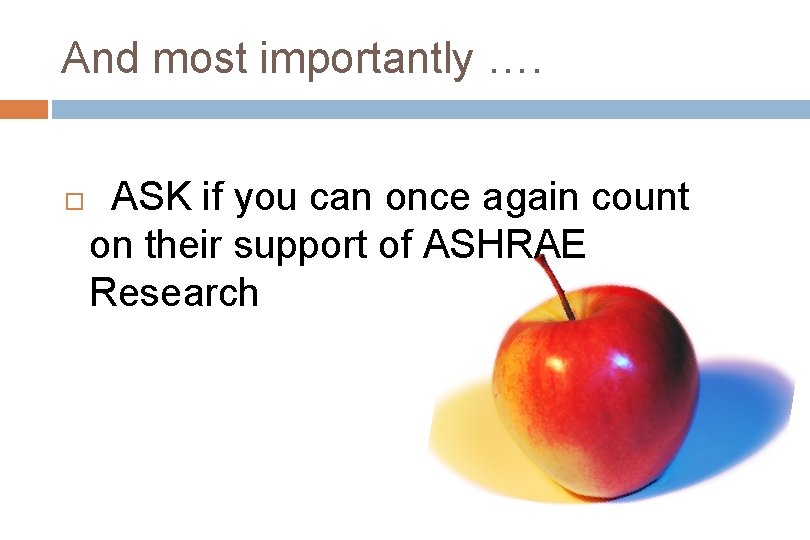 And most importantly ….

□ ASK if you can once again count on their support of ASHRAE Research